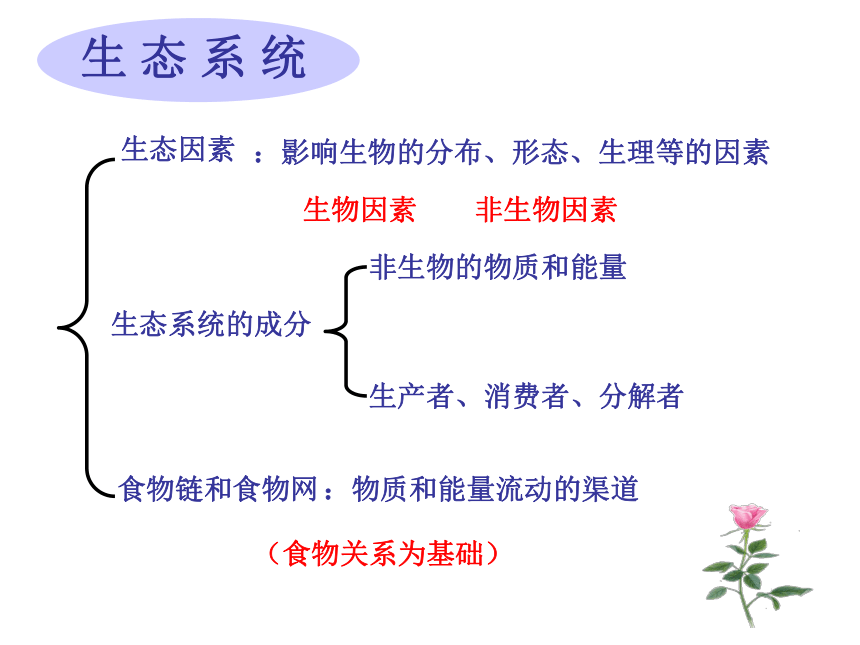 生态系统

生态因素 ：影响生物的分布、形态、生理等的因素

生物因素 非生物因素

生态系统的成分

非生物的物质和能量

生产者、消费者、分解者

食物链和食物网：物质和能量流动的渠道

（食物关系为基础）